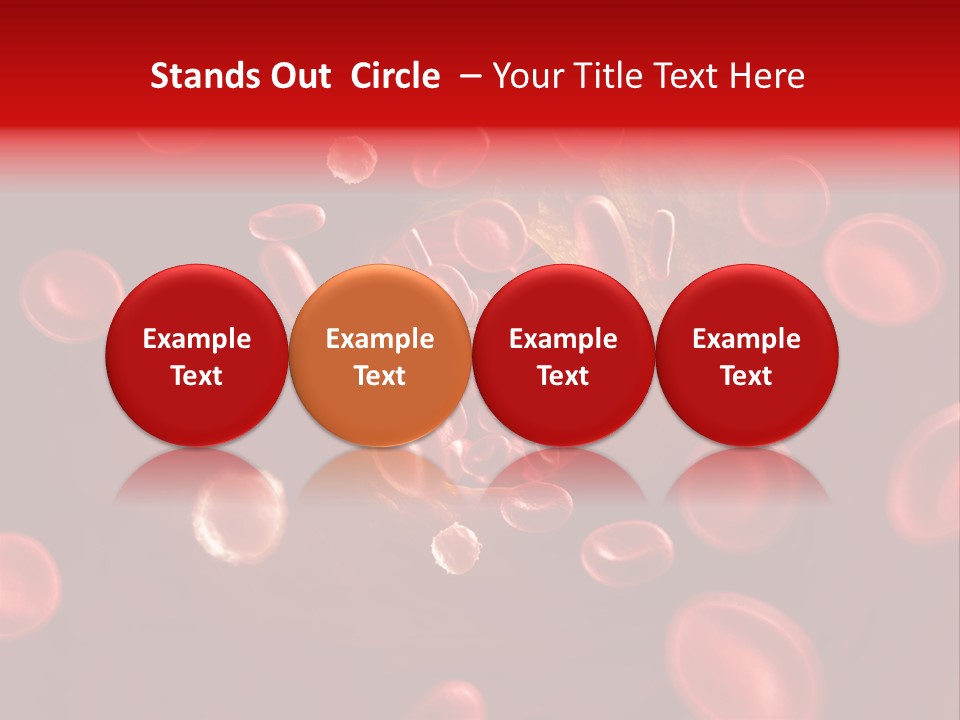 Stands Out Circle – Your Title Text Here

Example Text

Example Text

Example Text

Example Text